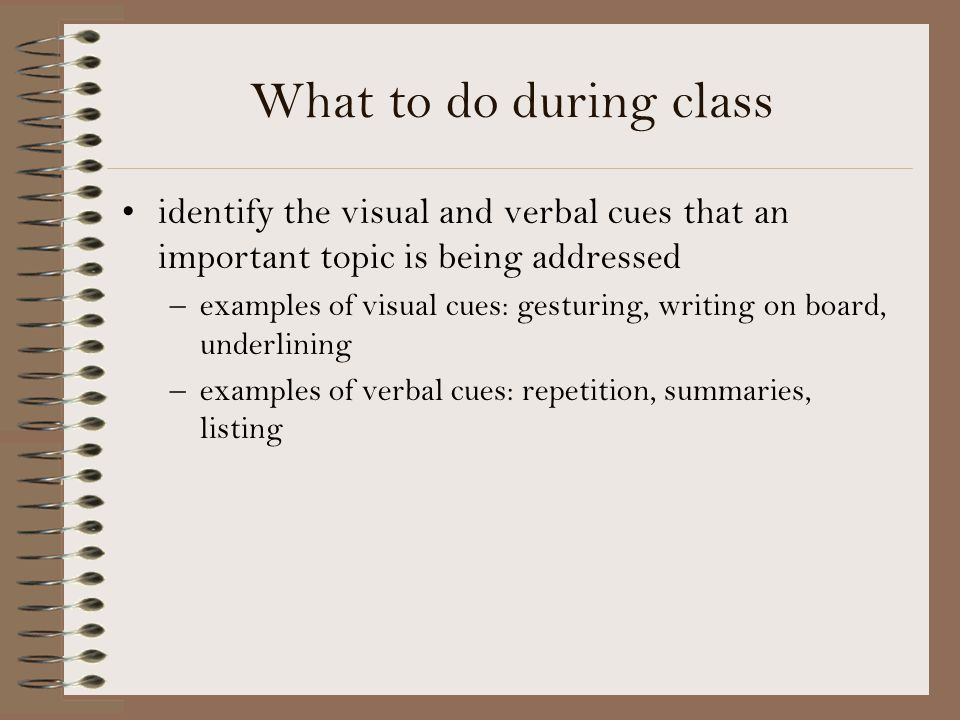 What to do during class

• identify the visual and verbal cues that an important topic is being addressed
  – examples of visual cues: gesturing, writing on board, underlining
  – examples of verbal cues: repetition, summaries, listing